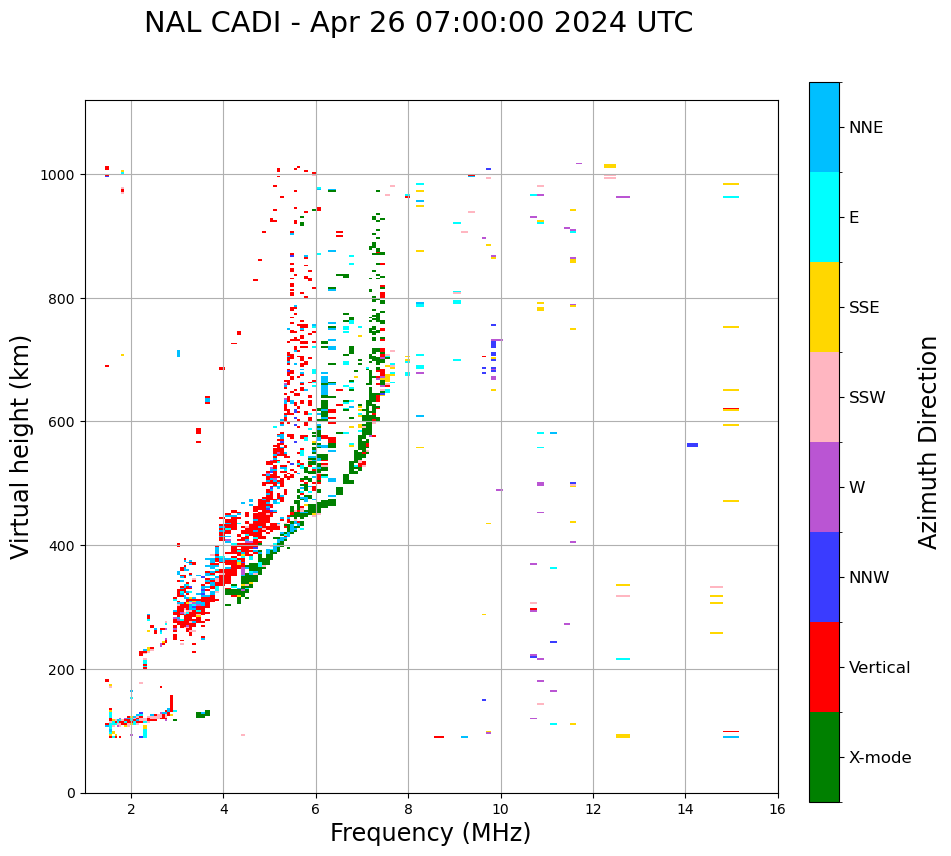 NAL CADI - Apr 26 07:00:00 2024 UTC

Virtual height (km)

1000
800
600
400
200
0

2
4
6
8
10
12
14
16

Frequency (MHz)

NNE
E
SSE
SSW
W
NNW
Vertical
X-mode

Azimuth Direction